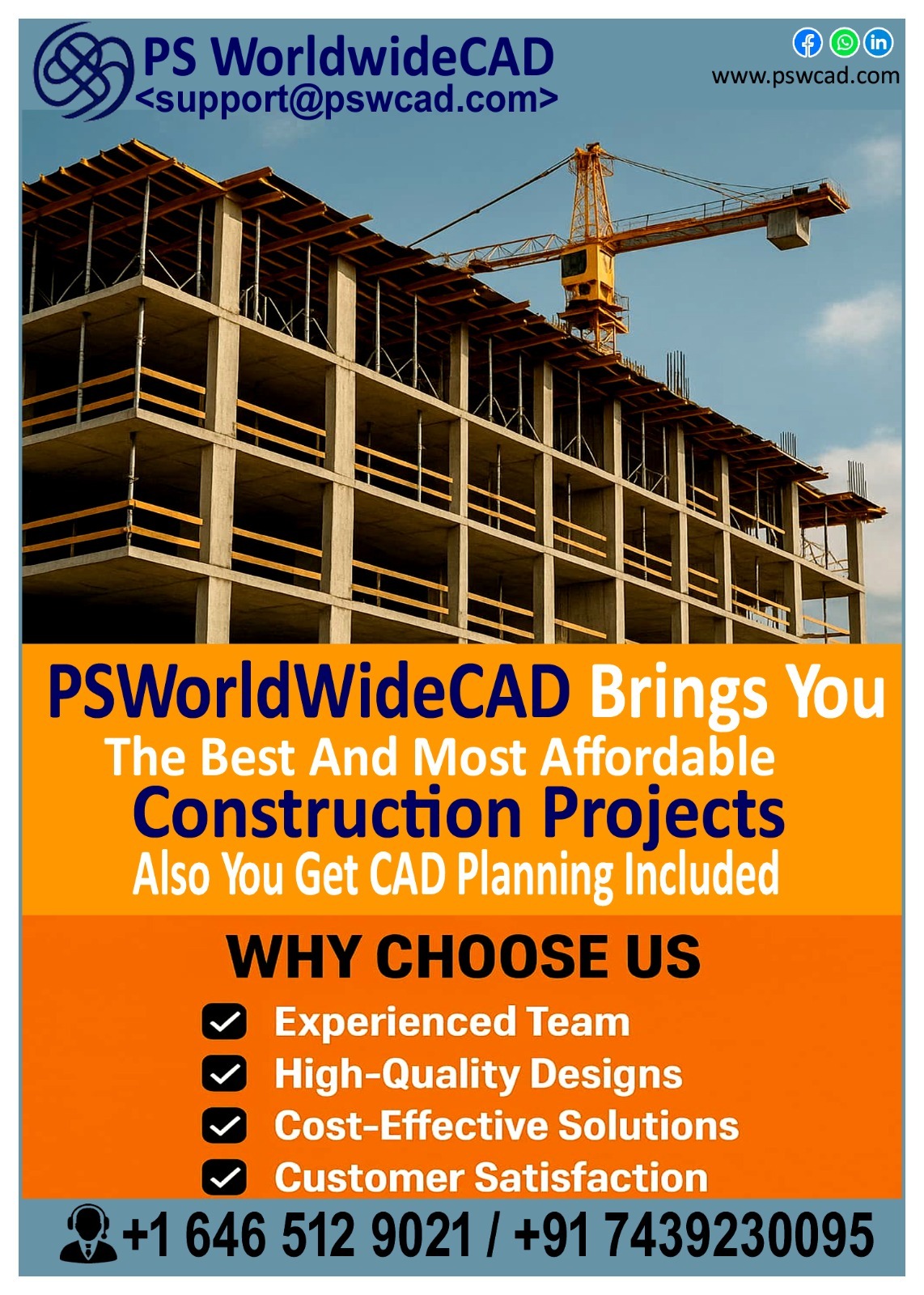 PS WorldwideCAD
<support@pswcad.com>

www.pswcad.com

PSWorldWideCAD Brings You
The Best And Most Affordable
Construction Projects
Also You Get CAD Planning Included

WHY CHOOSE US

Experienced Team
High-Quality Designs
Cost-Effective Solutions
Customer Satisfaction

+1 646 512 9021 / +91 7439230095